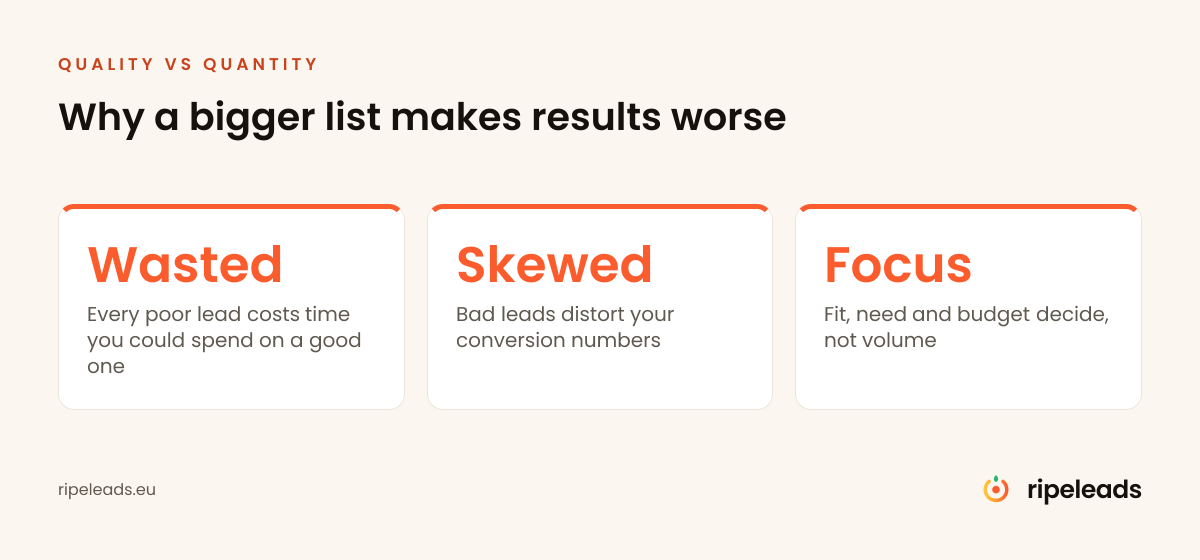 QUALITY VS QUANTITY

Why a bigger list makes results worse

Wasted

Every poor lead costs time you could spend on a good one

Skewed

Bad leads distort your conversion numbers

Focus

Fit, need and budget decide, not volume

ripeleads.eu

ripeleads